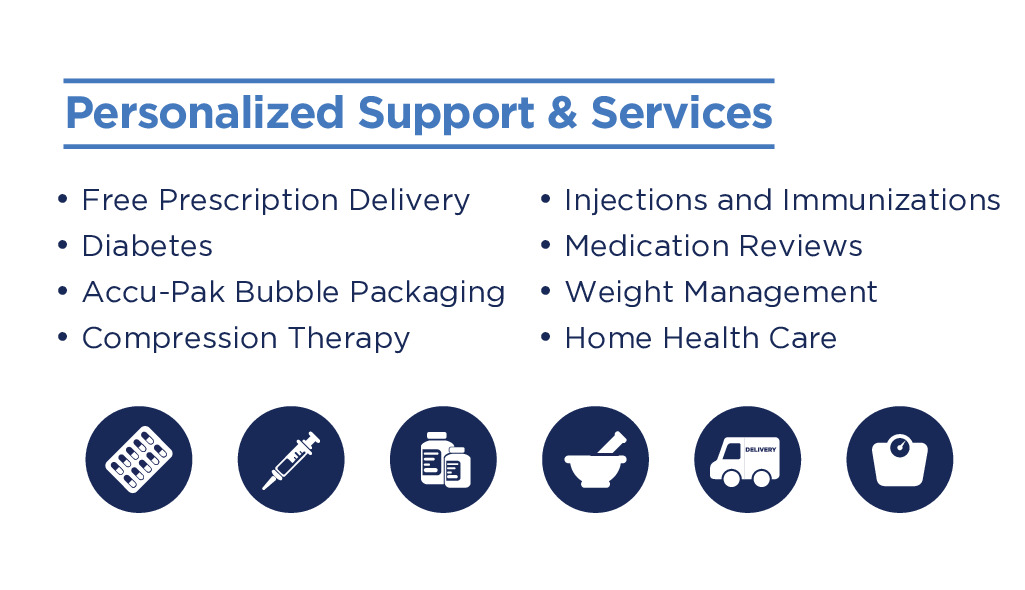 Personalized Support & Services

• Free Prescription Delivery
• Diabetes
• Accu-Pak Bubble Packaging
• Compression Therapy

• Injections and Immunizations
• Medication Reviews
• Weight Management
• Home Health Care

DELIVERY